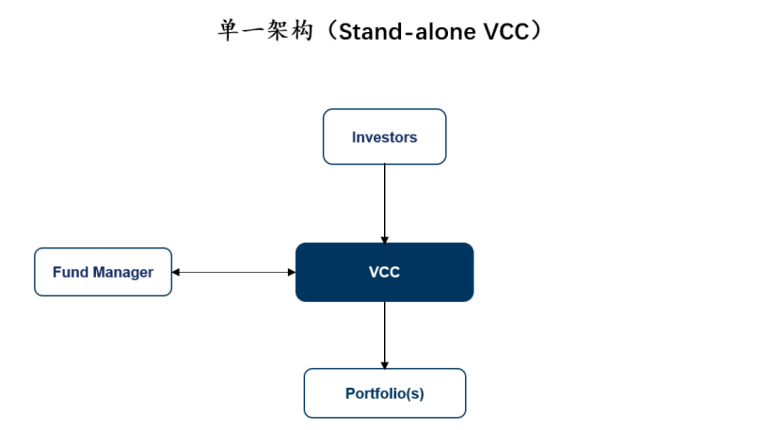 单一架构（Stand-alone VCC）

Investors

Fund Manager

VCC

Portfolio(s)